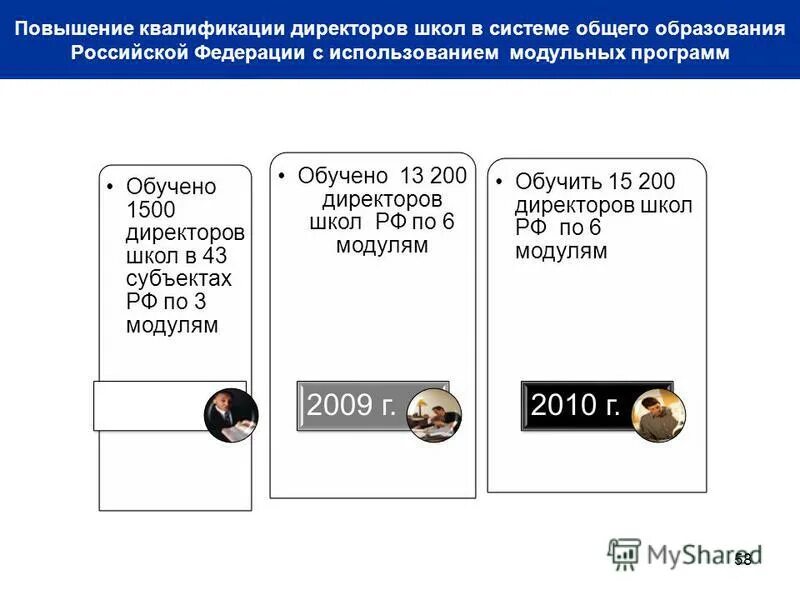 Повышение квалификации директоров школ в системе общего образования Российской Федерации с использованием модульных программ

• Обучено 1500 директоров школ в 43 субъектах РФ по 3 модулям

• Обучено 13 200 директоров школ РФ по 6 модулям

2009 г.

• Обучить 15 200 директоров школ РФ по 6 модулям

2010 г.

MyShared

58